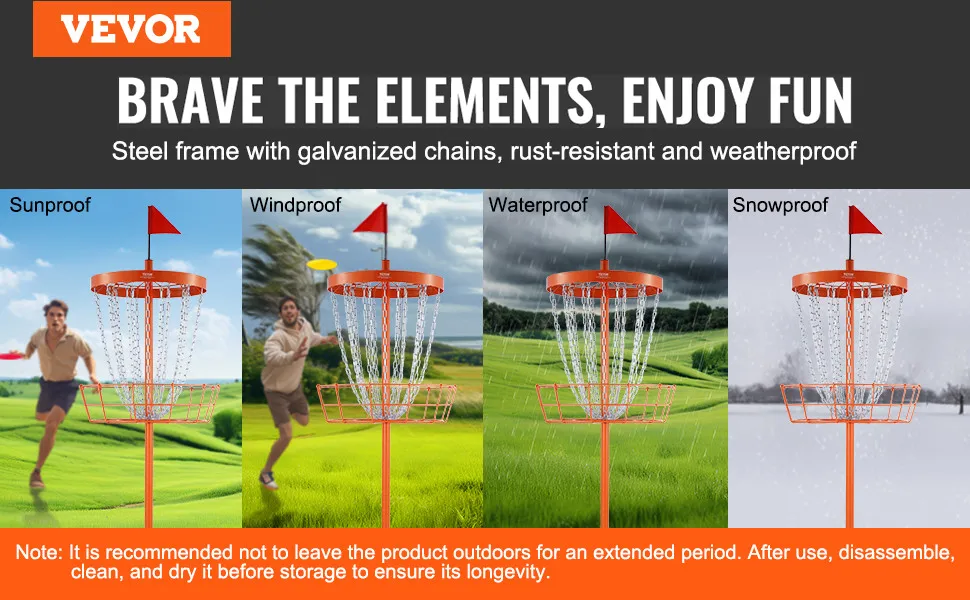 VEVOR

BRAVE THE ELEMENTS, ENJOY FUN

Steel frame with galvanized chains, rust-resistant and weatherproof

Sunproof

Windproof

Waterproof

Snowproof

Note: It is recommended not to leave the product outdoors for an extended period. After use, disassemble, clean, and dry it before storage to ensure its longevity.